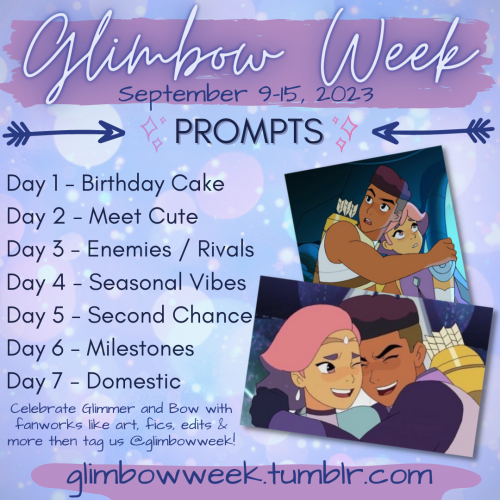 Glimbow Week
September 9-15, 2023

PROMPTS

Day 1 - Birthday Cake
Day 2 - Meet Cute
Day 3 - Enemies / Rivals
Day 4 - Seasonal Vibes
Day 5 - Second Chance
Day 6 - Milestones
Day 7 - Domestic

Celebrate Glimmer and Bow with fanworks like art, fics, edits & more then tag us @glimbowweek!

glimbowweek.tumblr.com